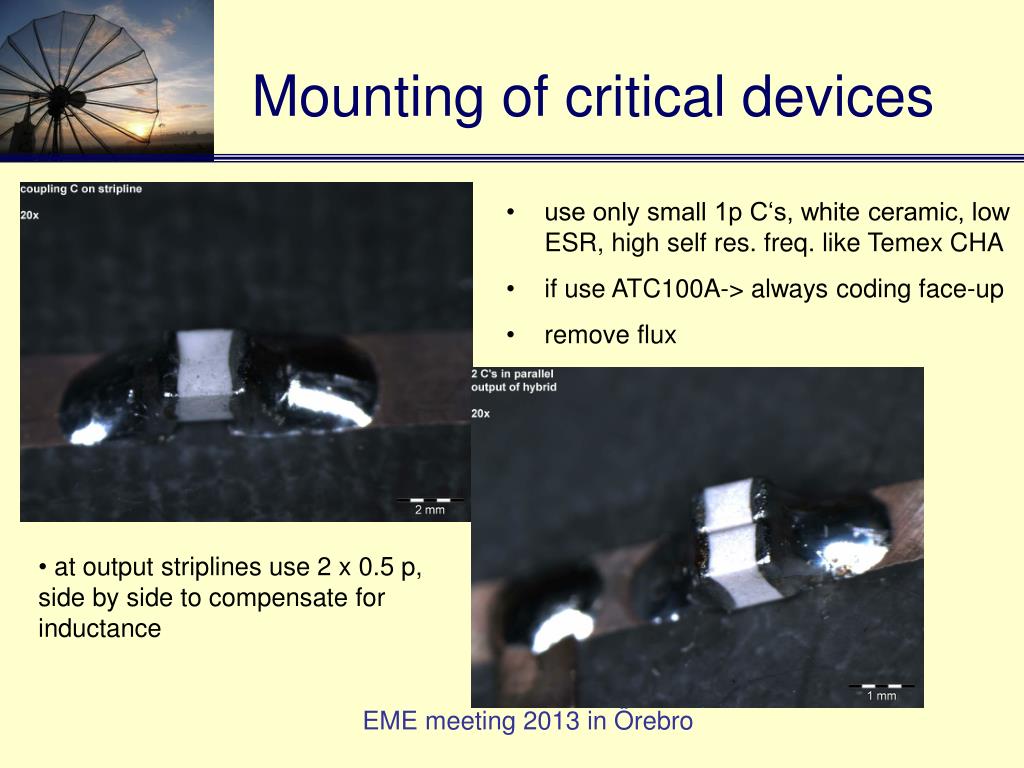 Mounting of critical devices

coupling C on stripline
20x

2 mm

• use only small 1p C‘s, white ceramic, low ESR, high self res. freq. like Temex CHA
• if use ATC100A-> always coding face-up
• remove flux

2 C's in parallel
output of hybrid
20x

1 mm

• at output striplines use 2 x 0.5 p, side by side to compensate for inductance

EME meeting 2013 in Örebro